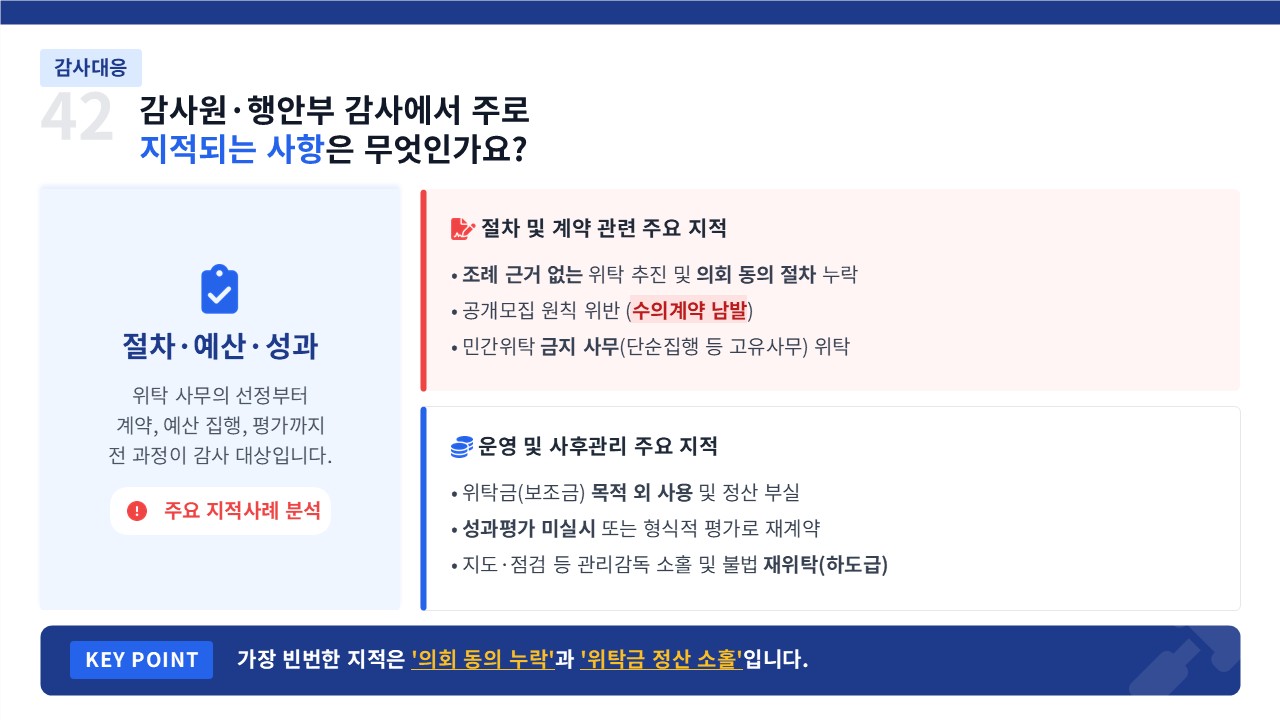 감사대응

42 감사원·행안부 감사에서 주로 지적되는 사항은 무엇인가요?

절차·예산·성과

위탁 사무의 선정부터 계약, 예산 집행, 평가까지 전 과정이 감사 대상입니다.

주요 지적사례 분석

절차 및 계약 관련 주요 지적

• 조례 근거 없는 위탁 추진 및 의회 동의 절차 누락
• 공개모집 원칙 위반 (수의계약 남발)
• 민간위탁 금지 사무(단순집행 등 고유사무) 위탁

운영 및 사후관리 주요 지적

• 위탁금(보조금) 목적 외 사용 및 정산 부실
• 성과평가 미실시 또는 형식적 평가로 재계약
• 지도·점검 등 관리감독 소홀 및 불법 재위탁(하도급)

KEY POINT 가장 빈번한 지적은 '의회 동의 누락'과 '위탁금 정산 소홀'입니다.